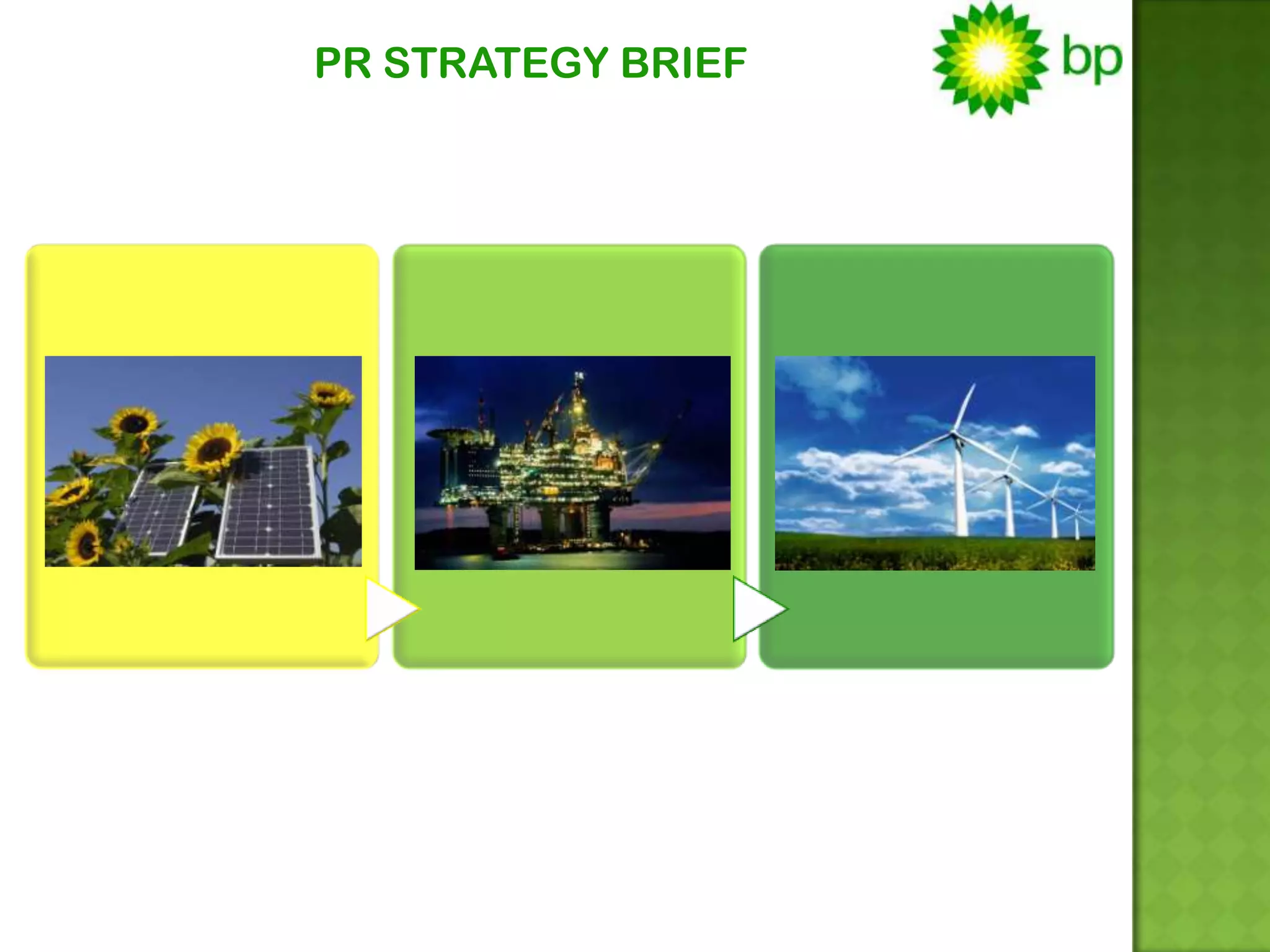 PR STRATEGY BRIEF

bp